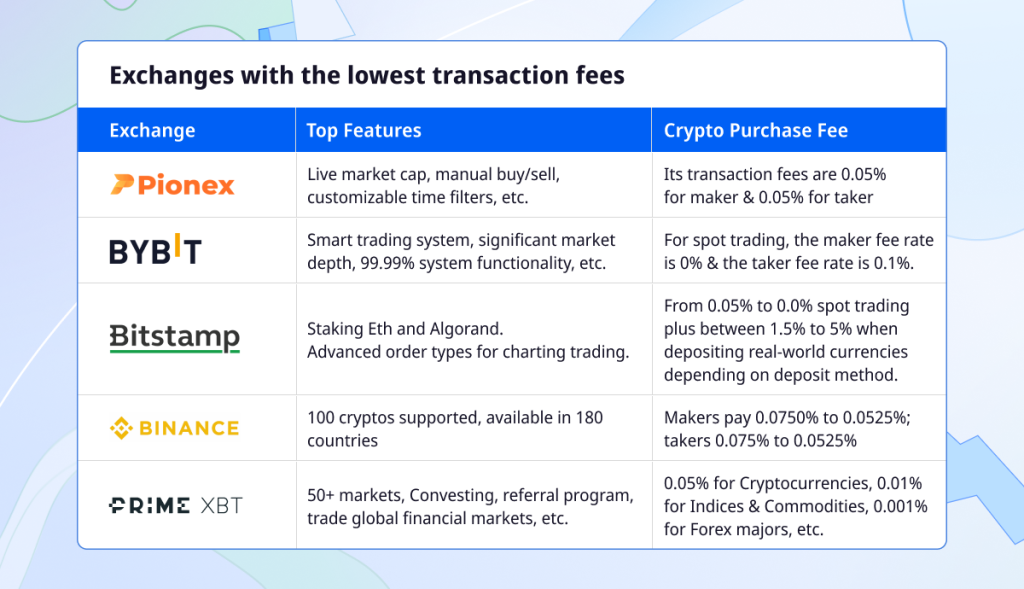 Exchanges with the lowest transaction fees

| Exchange | Top Features | Crypto Purchase Fee |
|---|---|---|
| Pionex | Live market cap, manual buy/sell, customizable time filters, etc. | Its transaction fees are 0.05% for maker & 0.05% for taker |
| BYBIT | Smart trading system, significant market depth, 99.99% system functionality, etc. | For spot trading, the maker fee rate is 0% & the taker fee rate is 0.1%. |
| Bitstamp | Staking Eth and Algorand. Advanced order types for charting trading. | From 0.05% to 0.0% spot trading plus between 1.5% to 5% when depositing real-world currencies depending on deposit method. |
| BINANCE | 100 cryptos supported, available in 180 countries | Makers pay 0.0750% to 0.0525%; takers 0.075% to 0.0525% |
| PRIME XBT | 50+ markets, Convesting, referral program, trade global financial markets, etc. | 0.05% for Cryptocurrencies, 0.01% for Indices & Commodities, 0.001% for Forex majors, etc. |